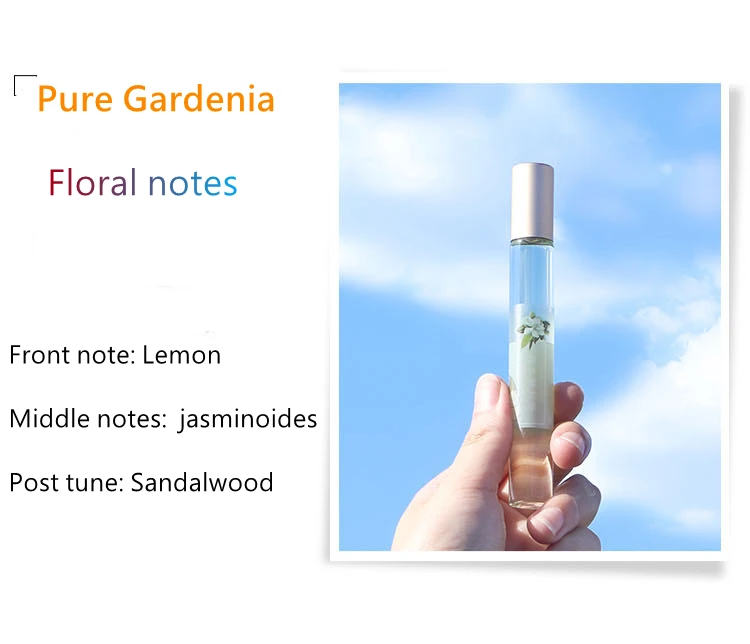 Pure Gardenia

Floral notes

Front note: Lemon

Middle notes: jasminoides

Post tune: Sandalwood